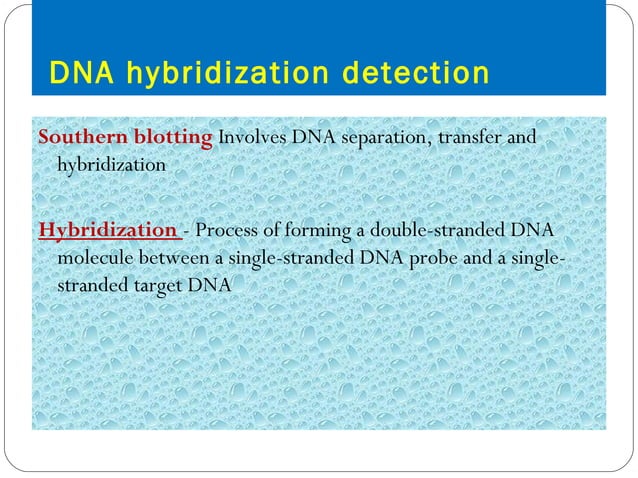 DNA hybridization detection

Southern blotting Involves DNA separation, transfer and hybridization

Hybridization - Process of forming a double-stranded DNA molecule between a single-stranded DNA probe and a single-stranded target DNA